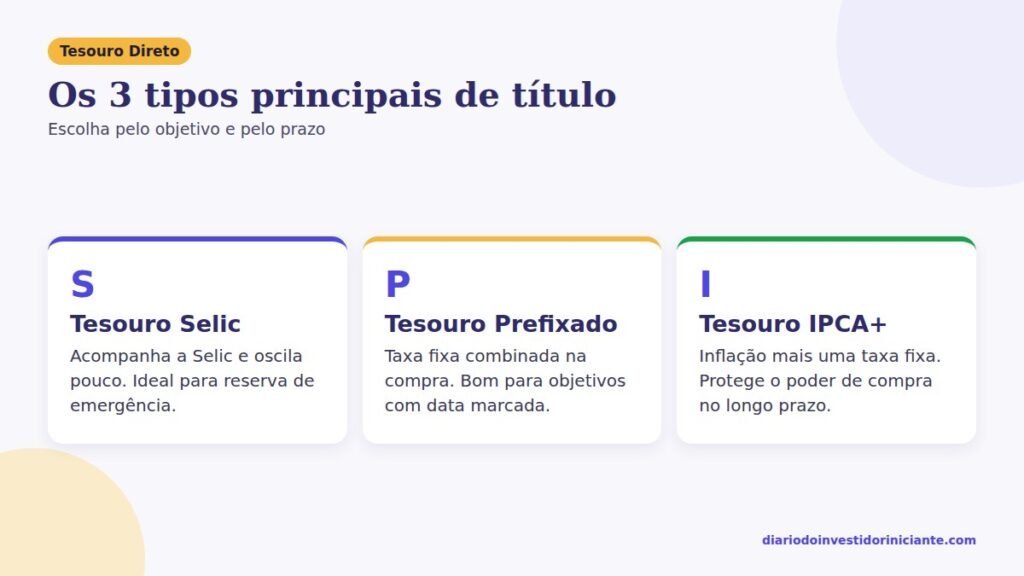 Tesouro Direto

Os 3 tipos principais de título

Escolha pelo objetivo e pelo prazo

S

Tesouro Selic

Acompanha a Selic e oscila pouco. Ideal para reserva de emergência.

P

Tesouro Prefixado

Taxa fixa combinada na compra. Bom para objetivos com data marcada.

I

Tesouro IPCA+

Inflação mais uma taxa fixa. Protege o poder de compra no longo prazo.

diariodoinvestidoriniciante.com